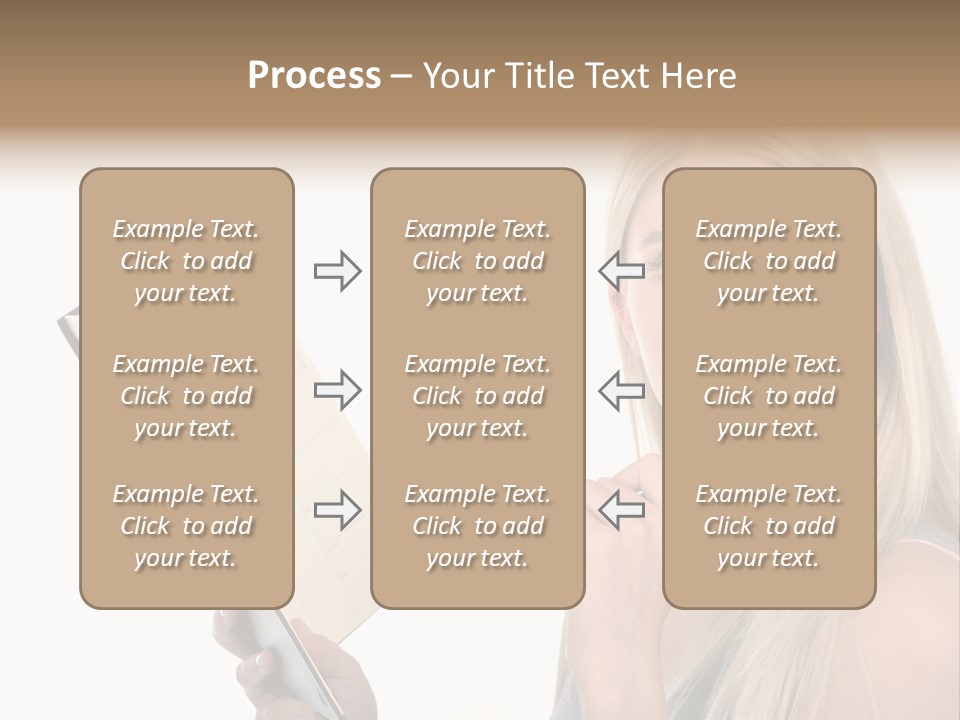 Process – Your Title Text Here

Example Text. Click to add your text.

Example Text. Click to add your text.

Example Text. Click to add your text.

Example Text. Click to add your text.

Example Text. Click to add your text.

Example Text. Click to add your text.

Example Text. Click to add your text.

Example Text. Click to add your text.

Example Text. Click to add your text.